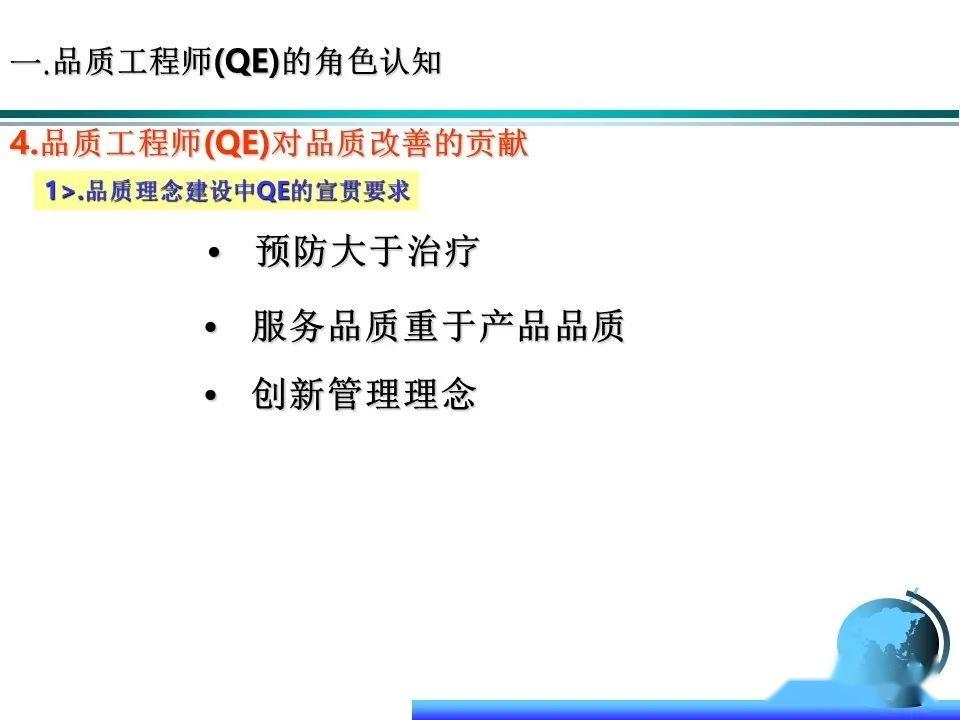 一.品质工程师(QE)的角色认知

4.品质工程师(QE)对品质改善的贡献

1>.品质理念建设中QE的宣贯要求

• 预防大于治疗

• 服务品质重于产品品质

• 创新管理理念